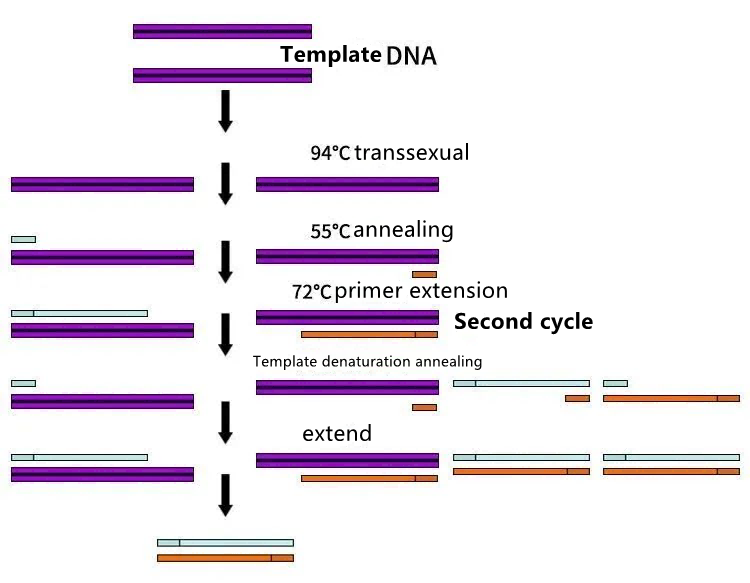 Template DNA

94℃ transsexual

55℃ annealing

72℃ primer extension

Second cycle

Template denaturation annealing

extend